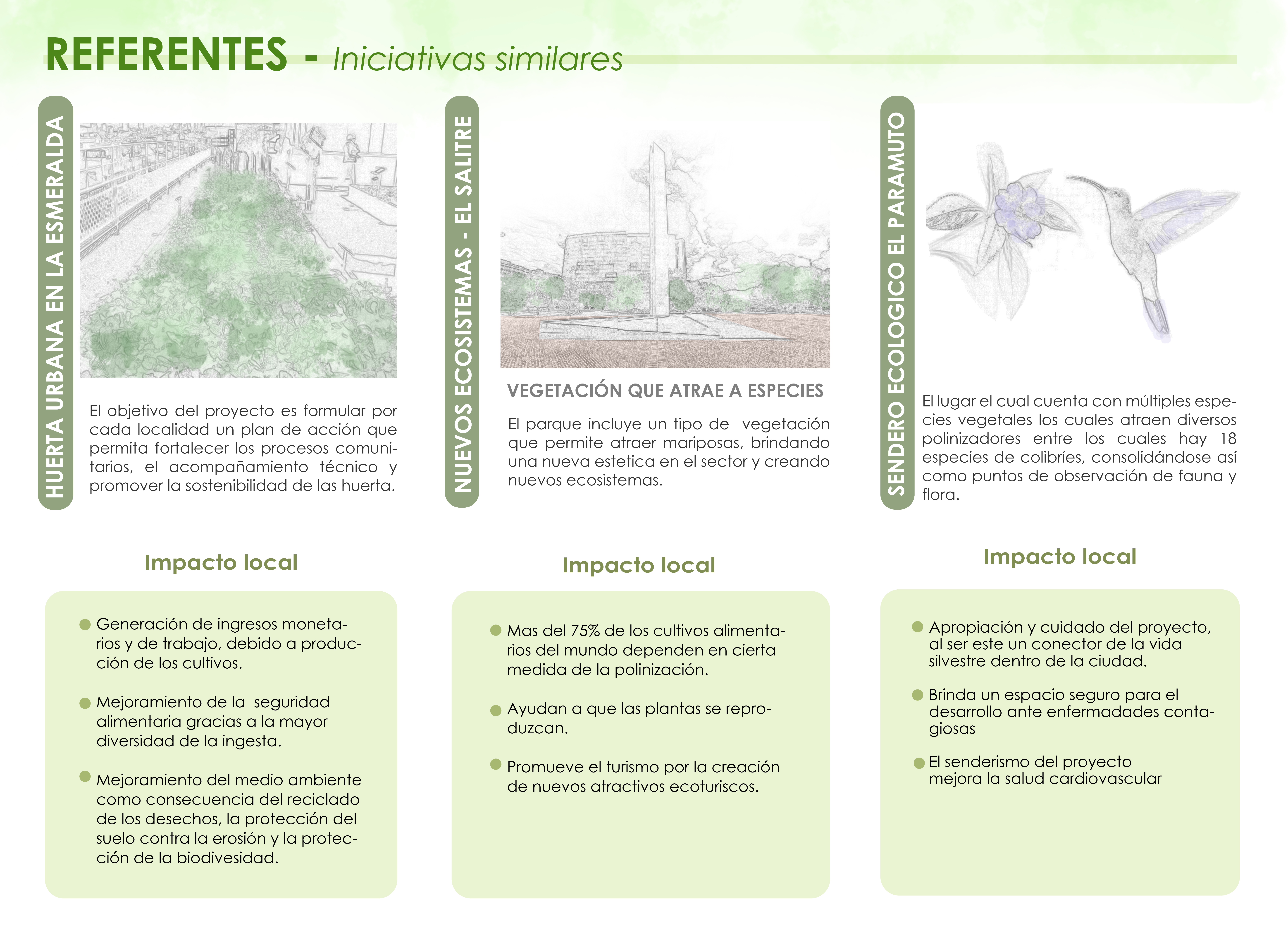 REFERENTES - Iniciativas similares

HUERTA URBANA EN LA ESMERALDA

El objetivo del proyecto es formular por cada localidad un plan de acción que permita fortalecer los procesos comunitarios, el acompañamiento técnico y promover la sostenibilidad de las huerta.

Impacto local

Generación de ingresos monetarios y de trabajo, debido a producción de los cultivos.

Mejoramiento de la seguridad alimentaria gracias a la mayor diversidad de la ingesta.

Mejoramiento del medio ambiente como consecuencia del reciclado de los desechos, la protección del suelo contra la erosión y la protección de la biodivesidad.

NUEVOS ECOSISTEMAS - EL SALITRE

VEGETACIÓN QUE ATRAE A ESPECIES

El parque incluye un tipo de vegetación que permite atraer mariposas, brindando una nueva estetica en el sector y creando nuevos ecosistemas.

Impacto local

Mas del 75% de los cultivos alimentarios del mundo dependen en cierta medida de la polinización.

Ayudan a que las plantas se reproduzcan.

Promueve el turismo por la creación de nuevos atractivos ecoturiscos.

SENDERO ECOLOGICO EL PARAMUTO

El lugar el cual cuenta con múltiples especies vegetales los cuales atraen diversos polinizadores entre los cuales hay 18 especies de colibríes, consolidándose así como puntos de observación de fauna y flora.

Impacto local

Apropiación y cuidado del proyecto, al ser este un conector de la vida silvestre dentro de la ciudad.

Brinda un espacio seguro para el desarrollo ante enfermadades contagiosas

El senderismo del proyecto mejora la salud cardiovascular